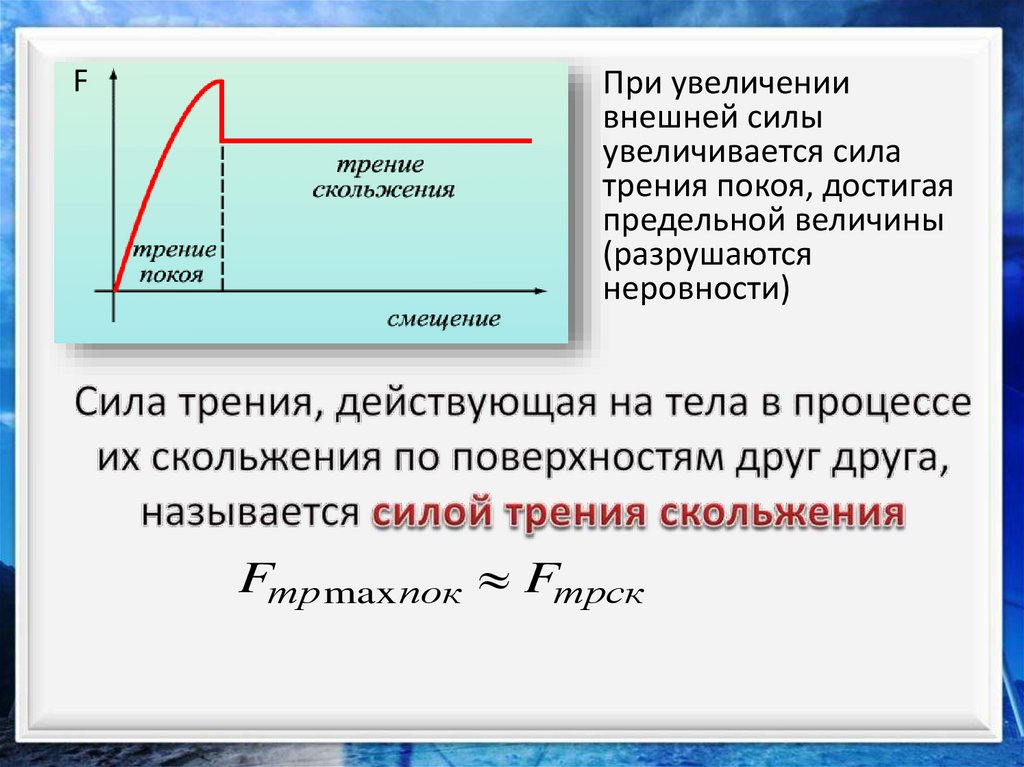 F

трение скольжения

трение покоя

смещение

При увеличении внешней силы увеличивается сила трения покоя, достигая предельной величины (разрушаются неровности)

Сила трения, действующая на тела в процессе их скольжения по поверхностям друг друга, называется силой трения скольжения

$F_{тр\max пок} \approx F_{трск}$